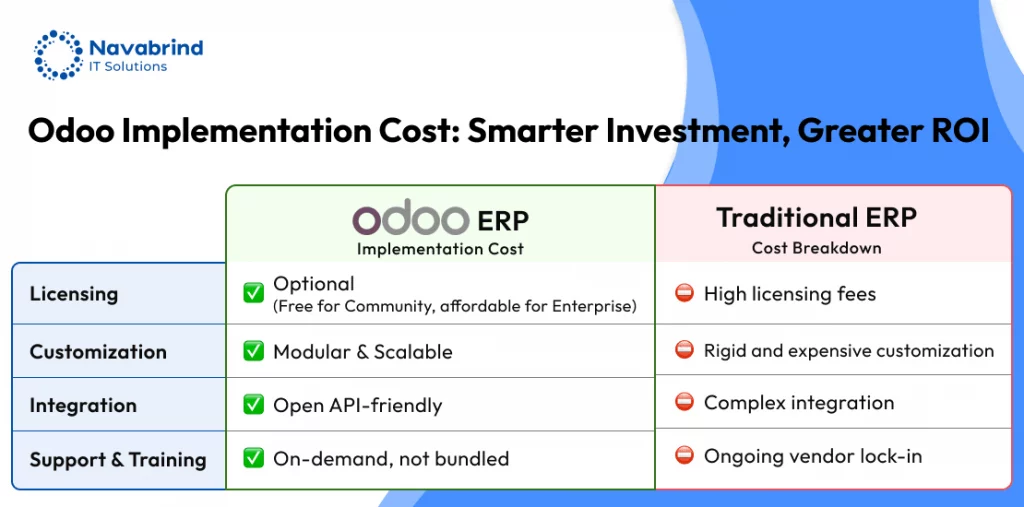 Navabrind
IT Solutions

Odoo Implementation Cost: Smarter Investment, Greater ROI

| | odoo ERP Implementation Cost | Traditional ERP Cost Breakdown |
|---|---|---|
| Licensing | ✅ Optional (Free for Community, affordable for Enterprise) | ⛔ High licensing fees |
| Customization | ✅ Modular & Scalable | ⛔ Rigid and expensive customization |
| Integration | ✅ Open API-friendly | ⛔ Complex integration |
| Support & Training | ✅ On-demand, not bundled | ⛔ Ongoing vendor lock-in |